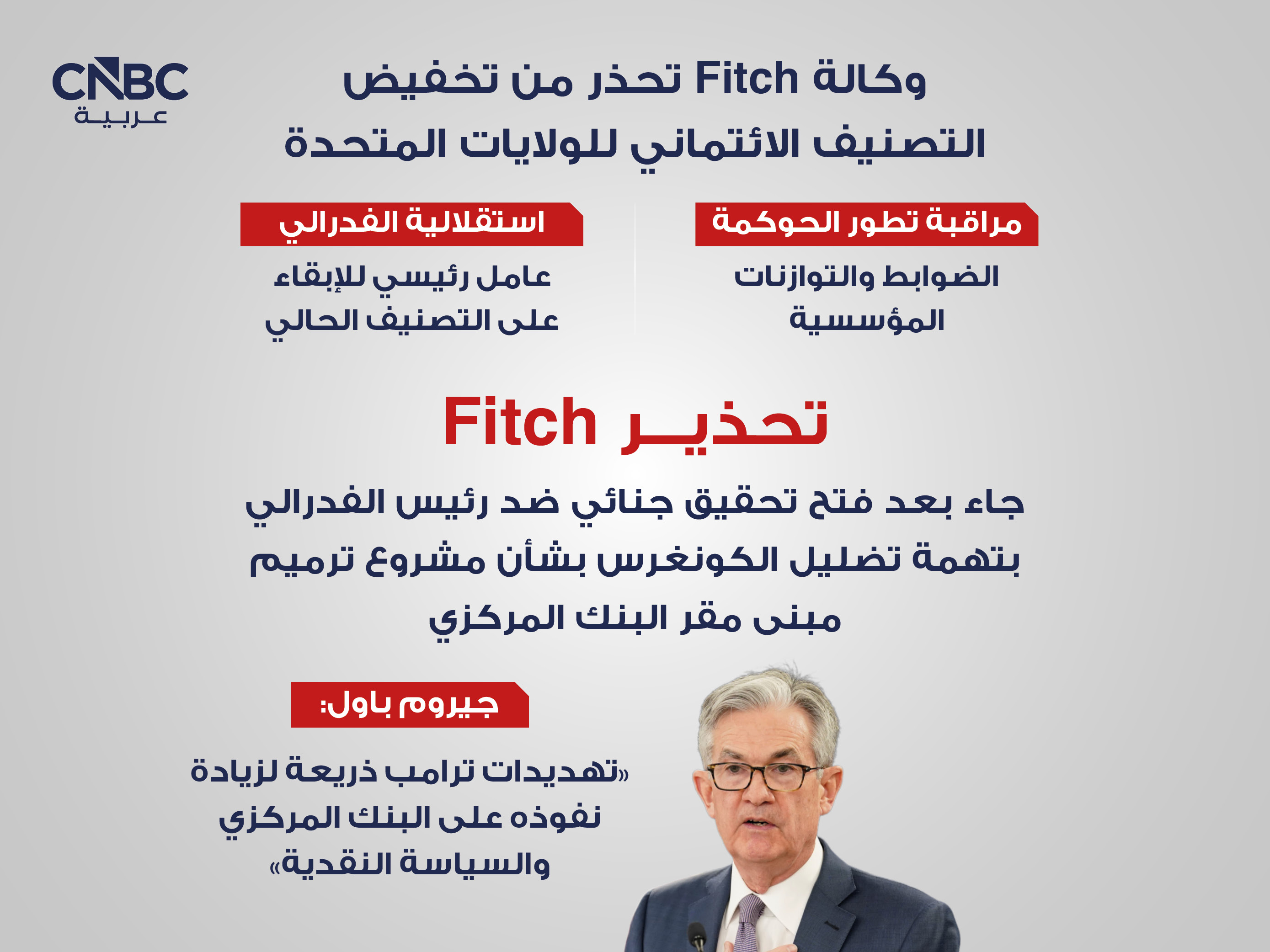 CNBC
عربية

وكالة Fitch تحذر من تخفيض التصنيف الائتماني للولايات المتحدة

مراقبة تطور الحوكمة

الضوابط والتوازنات المؤسسية

استقلالية الفدرالي

عامل رئيسي للإبقاء على التصنيف الحالي

تحذير Fitch

جاء بعد فتح تحقيق جنائي ضد رئيس الفدرالي بتهمة تضليل الكونغرس بشأن مشروع ترميم مبنى مقر البنك المركزي

جيروم باول:

«تهديدات ترامب ذريعة لزيادة نفوذه على البنك المركزي والسياسة النقدية»